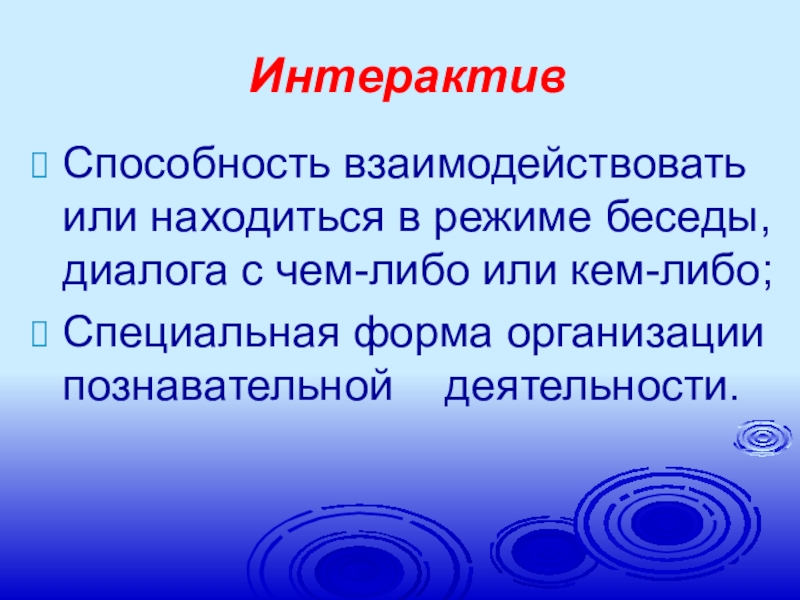 Интерактив

Способность взаимодействовать или находиться в режиме беседы, диалога с чем-либо или кем-либо;

Специальная форма организации познавательной деятельности.